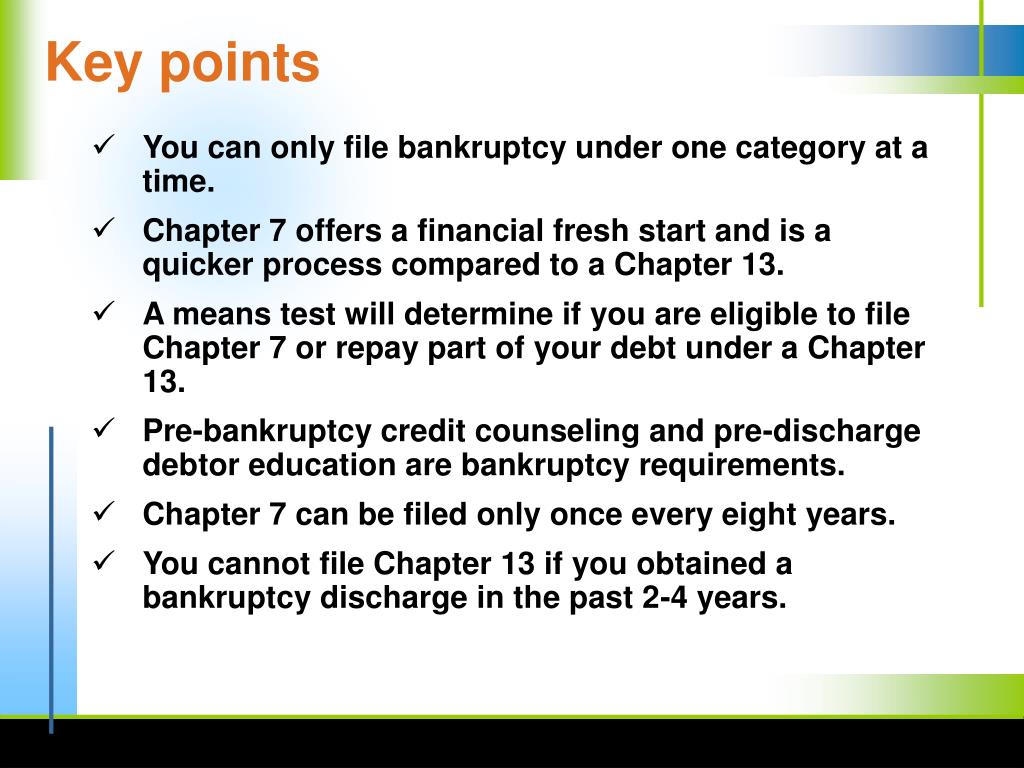 Key points

✓ You can only file bankruptcy under one category at a time.

✓ Chapter 7 offers a financial fresh start and is a quicker process compared to a Chapter 13.

✓ A means test will determine if you are eligible to file Chapter 7 or repay part of your debt under a Chapter 13.

✓ Pre-bankruptcy credit counseling and pre-discharge debtor education are bankruptcy requirements.

✓ Chapter 7 can be filed only once every eight years.

✓ You cannot file Chapter 13 if you obtained a bankruptcy discharge in the past 2-4 years.